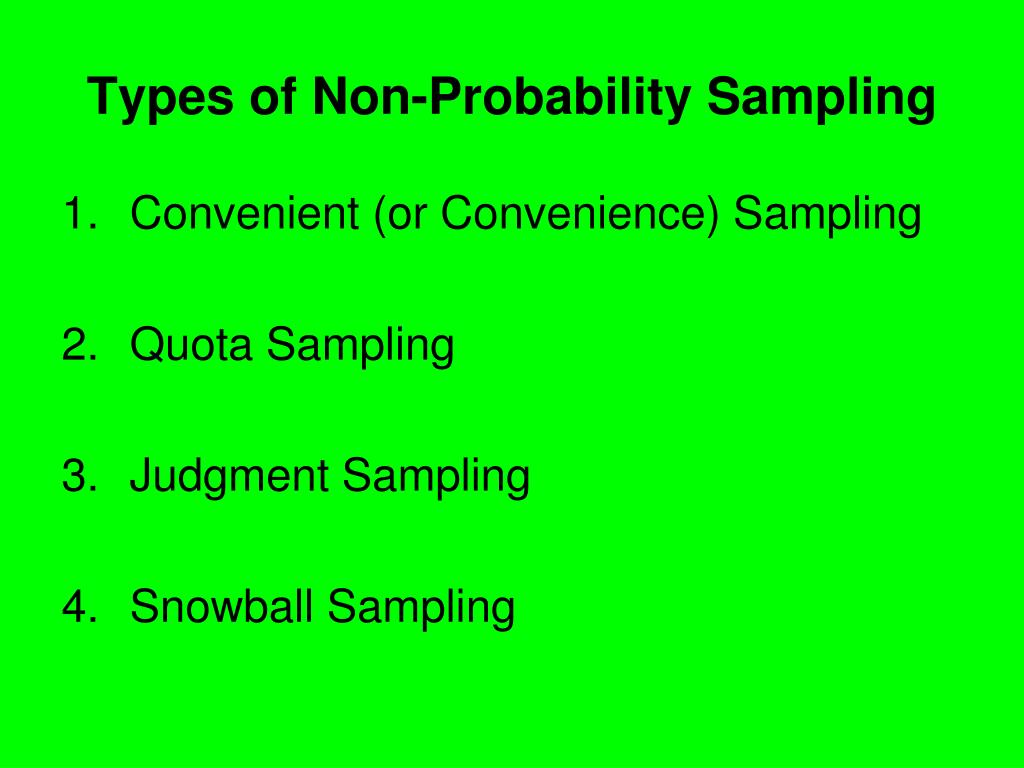 Types of Non-Probability Sampling

1. Convenient (or Convenience) Sampling

2. Quota Sampling

3. Judgment Sampling

4. Snowball Sampling